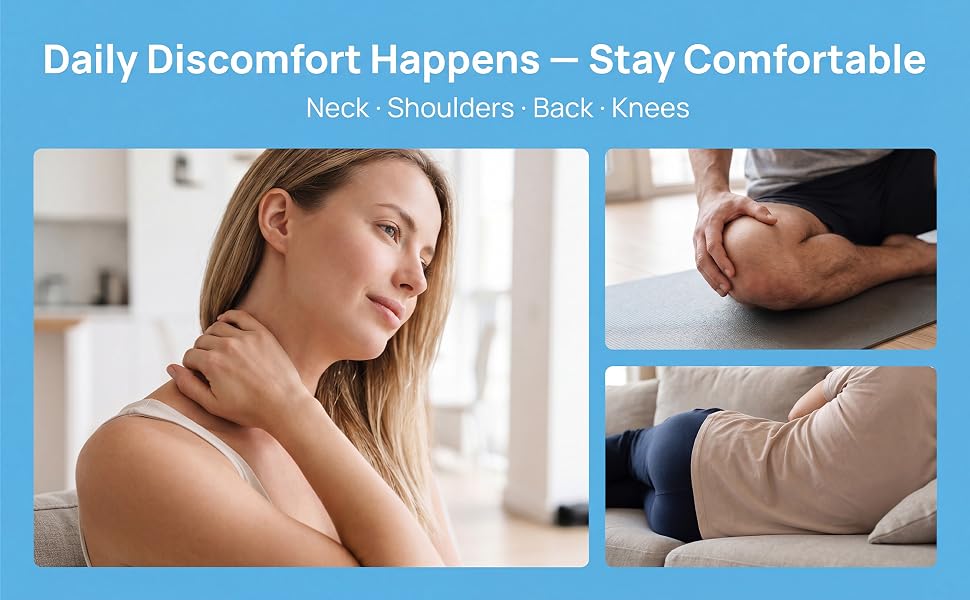 Daily Discomfort Happens — Stay Comfortable

Neck · Shoulders · Back · Knees